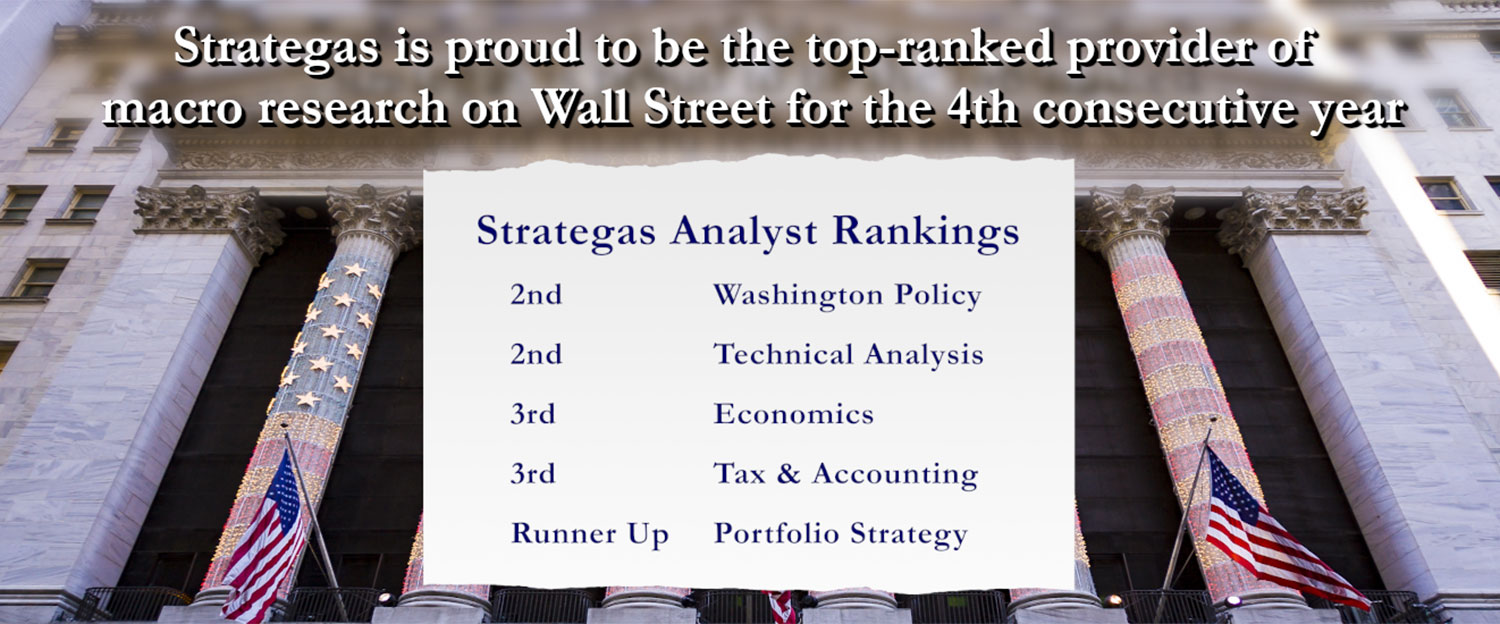 Strategas is proud to be the top-ranked provider of macro research on Wall Street for the 4th consecutive year

Strategas Analyst Rankings

| | |
|---|---|
| 2nd | Washington Policy |
| 2nd | Technical Analysis |
| 3rd | Economics |
| 3rd | Tax & Accounting |
| Runner Up | Portfolio Strategy |